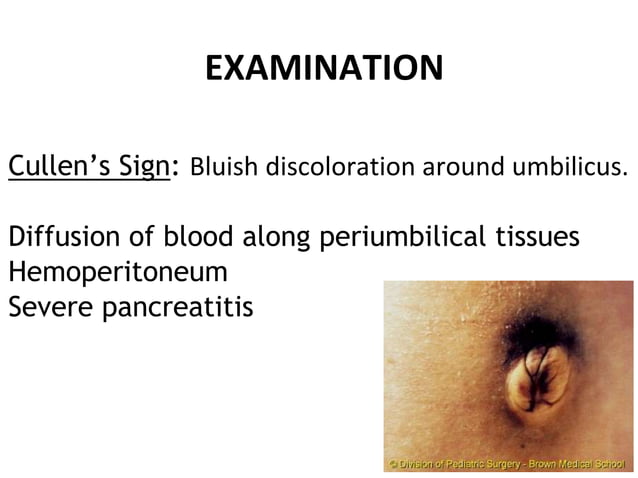 EXAMINATION

Cullen's Sign: Bluish discoloration around umbilicus.

Diffusion of blood along periumbilical tissues
Hemoperitoneum
Severe pancreatitis

© Division of Pediatric Surgery - Brown Medical School